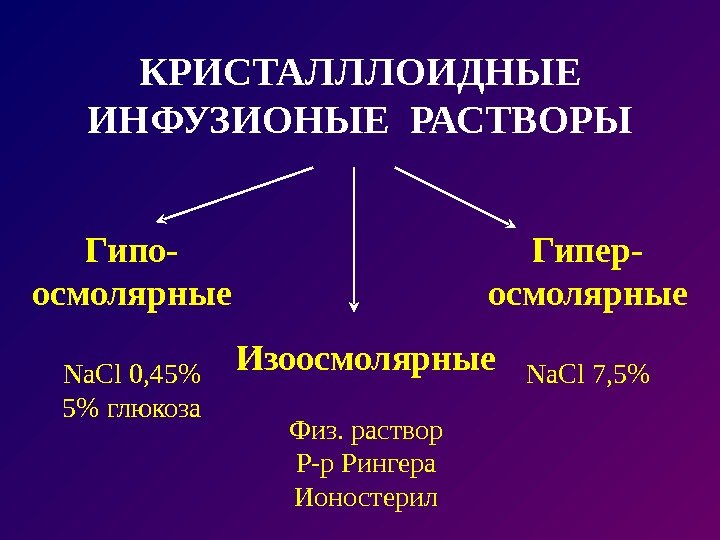 КРИСТАЛЛЛОИДНЫЕ ИНФУЗИОНЫЕ РАСТВОРЫ

Гипо-осмолярные

NaCl 0,45%
5% глюкоза

Изоосмолярные

Физ. раствор
Р-р Рингера
Ионостерил

Гипер-осмолярные

NaCl 7,5%